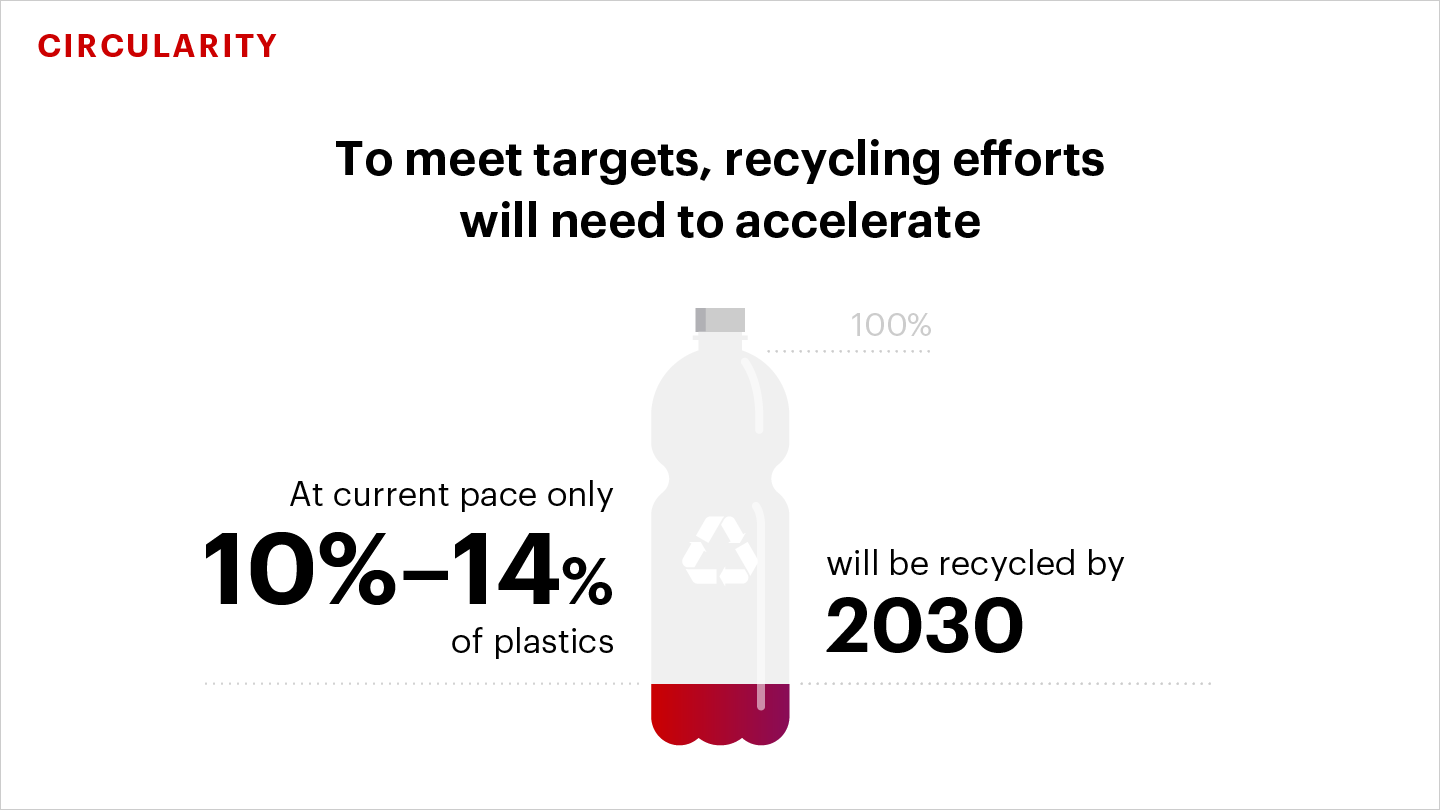 CIRCULARITY

To meet targets, recycling efforts will need to accelerate

100%

At current pace only

10%–14%

of plastics

will be recycled by

2030